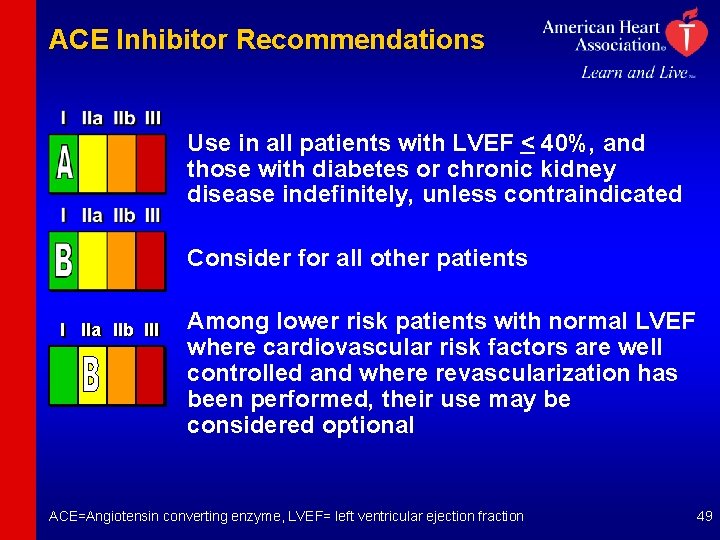 ACE Inhibitor Recommendations

American Heart Association®
Learn and Live™

I IIa IIb III
A

Use in all patients with LVEF $\leq$ 40%, and those with diabetes or chronic kidney disease indefinitely, unless contraindicated

I IIa IIb III
B

Consider for all other patients

I IIa IIb III
B

Among lower risk patients with normal LVEF where cardiovascular risk factors are well controlled and where revascularization has been performed, their use may be considered optional

ACE=Angiotensin converting enzyme, LVEF= left ventricular ejection fraction

49